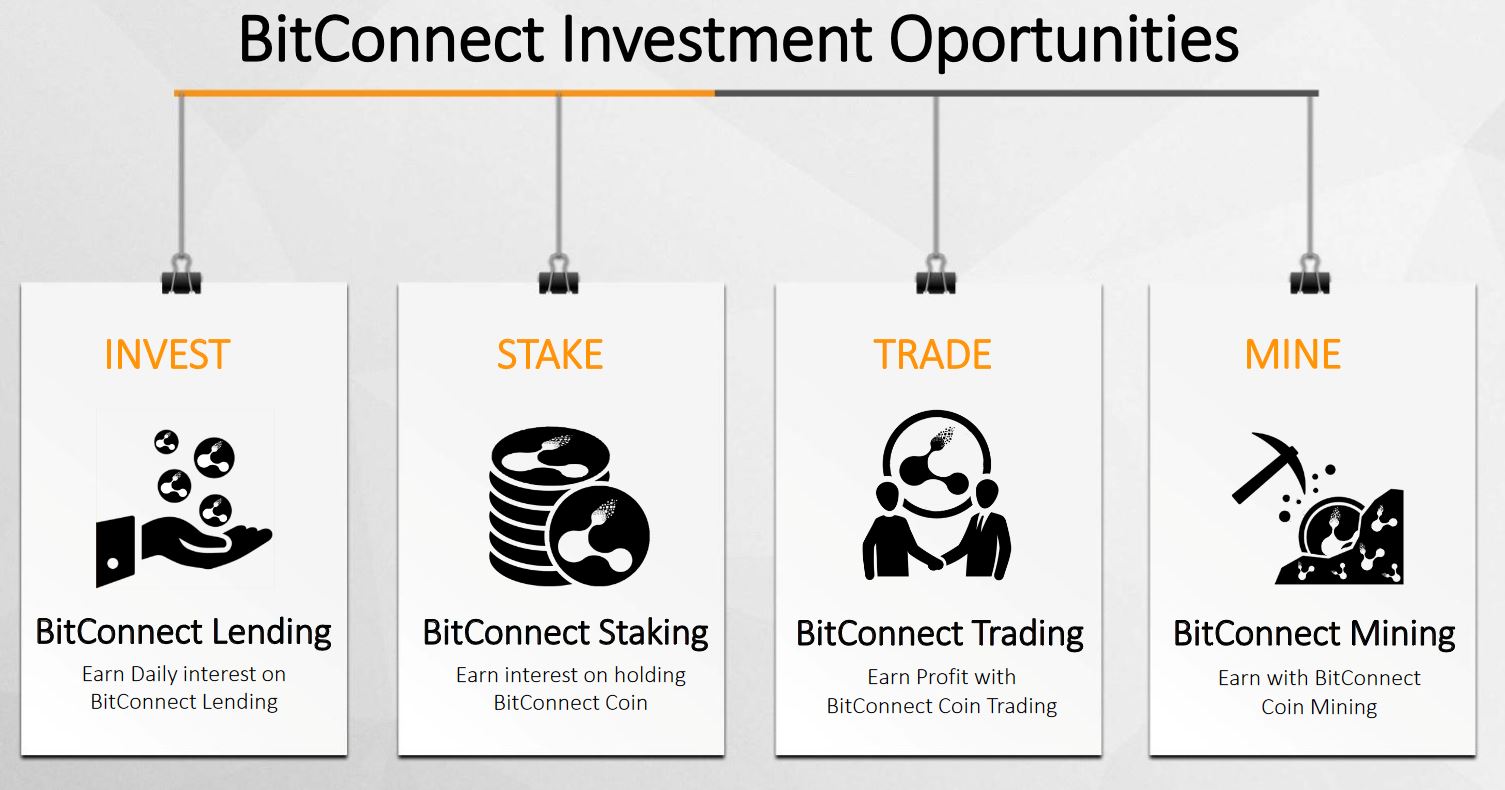 BitConnect Investment Oportunities

INVEST

BitConnect Lending

Earn Daily interest on BitConnect Lending

STAKE

BitConnect Staking

Earn interest on holding BitConnect Coin

TRADE

BitConnect Trading

Earn Profit with BitConnect Coin Trading

MINE

BitConnect Mining

Earn with BitConnect Coin Mining